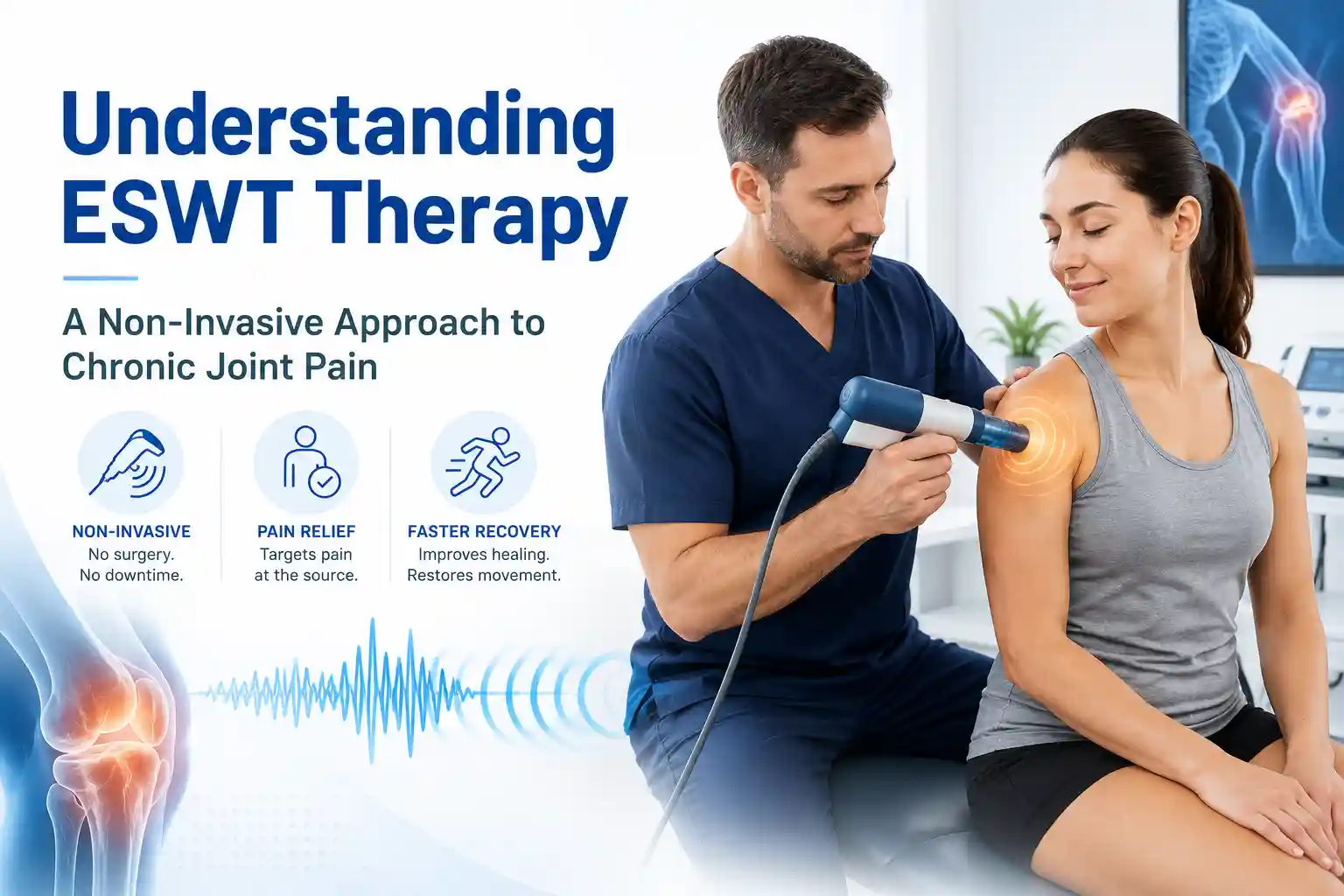 Understanding ESWT Therapy

A Non-Invasive Approach to Chronic Joint Pain

NON-INVASIVE
No surgery.
No downtime.

PAIN RELIEF
Targets pain at the source.

FASTER RECOVERY
Improves healing.
Restores movement.